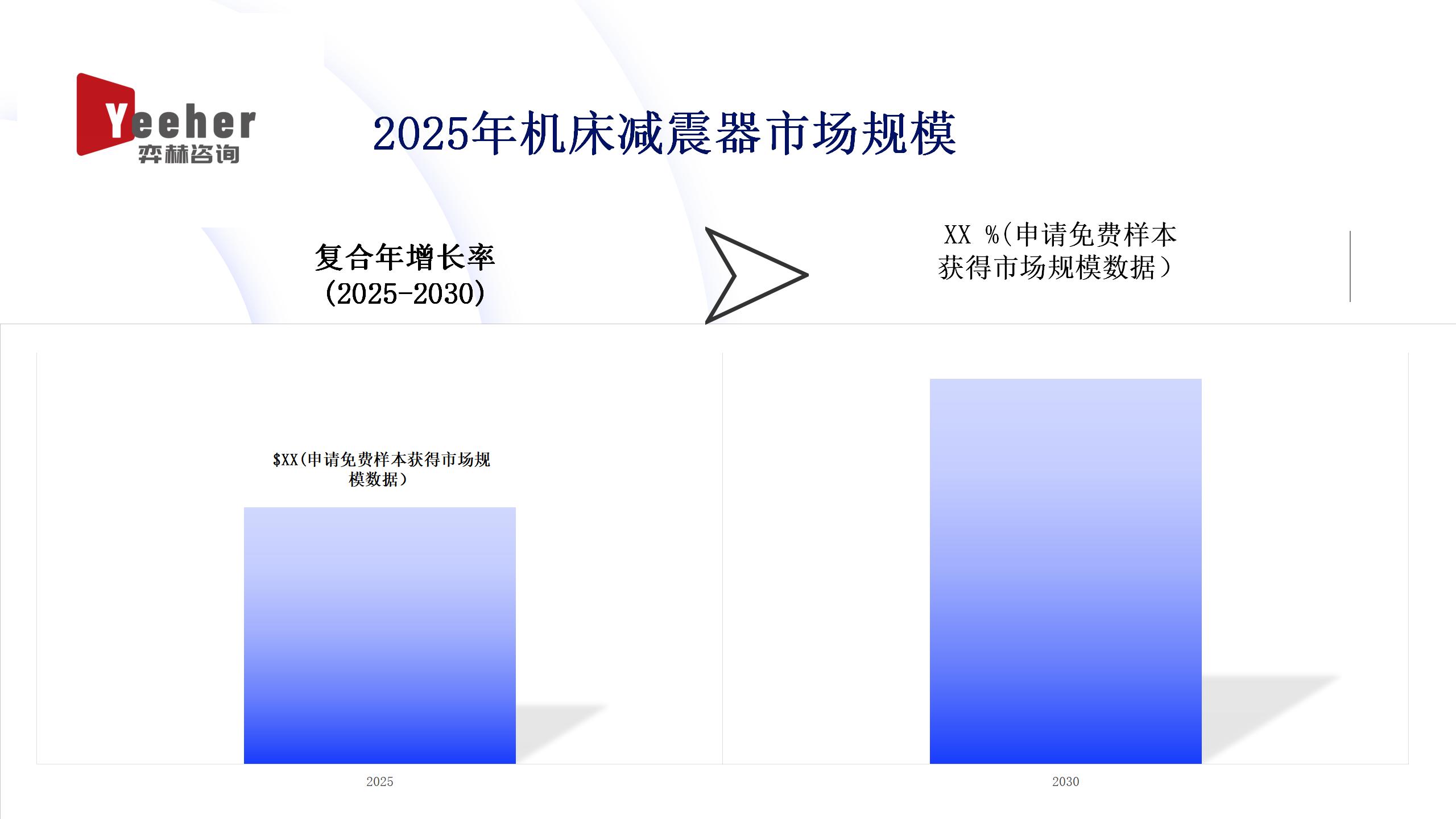 Yeeher
弈赫咨询

2025年机床减震器市场规模

复合年增长率
(2025-2030)

XX %(申请免费样本获得市场规模数据)

$XX(申请免费样本获得市场规模数据)

2025

2030